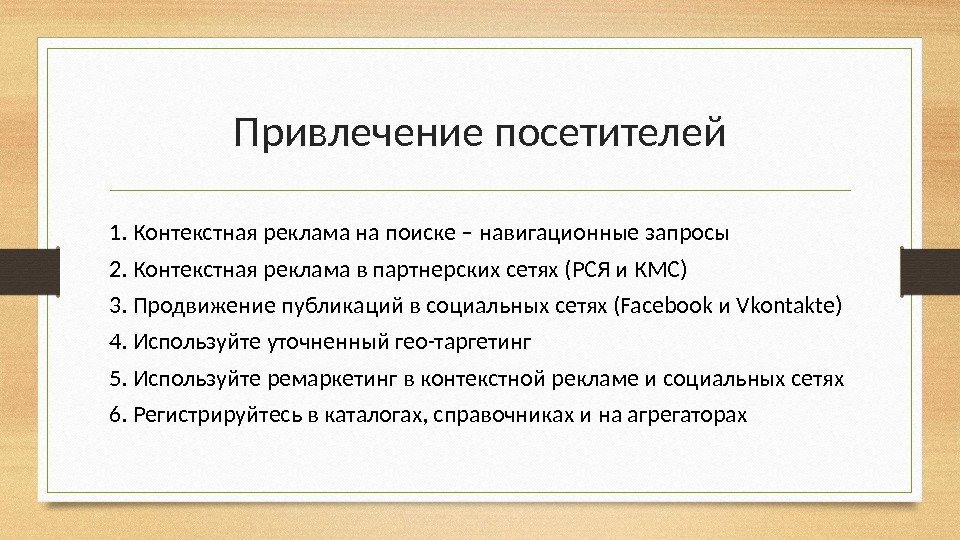 Привлечение посетителей

1. Контекстная реклама на поиске – навигационные запросы
2. Контекстная реклама в партнерских сетях (РСЯ и КМС)
3. Продвижение публикаций в социальных сетях (Facebook и Vkontakte)
4. Используйте уточненный гео-таргетинг
5. Используйте ремаркетинг в контекстной рекламе и социальных сетях
6. Регистрируйтесь в каталогах, справочниках и на агрегаторах